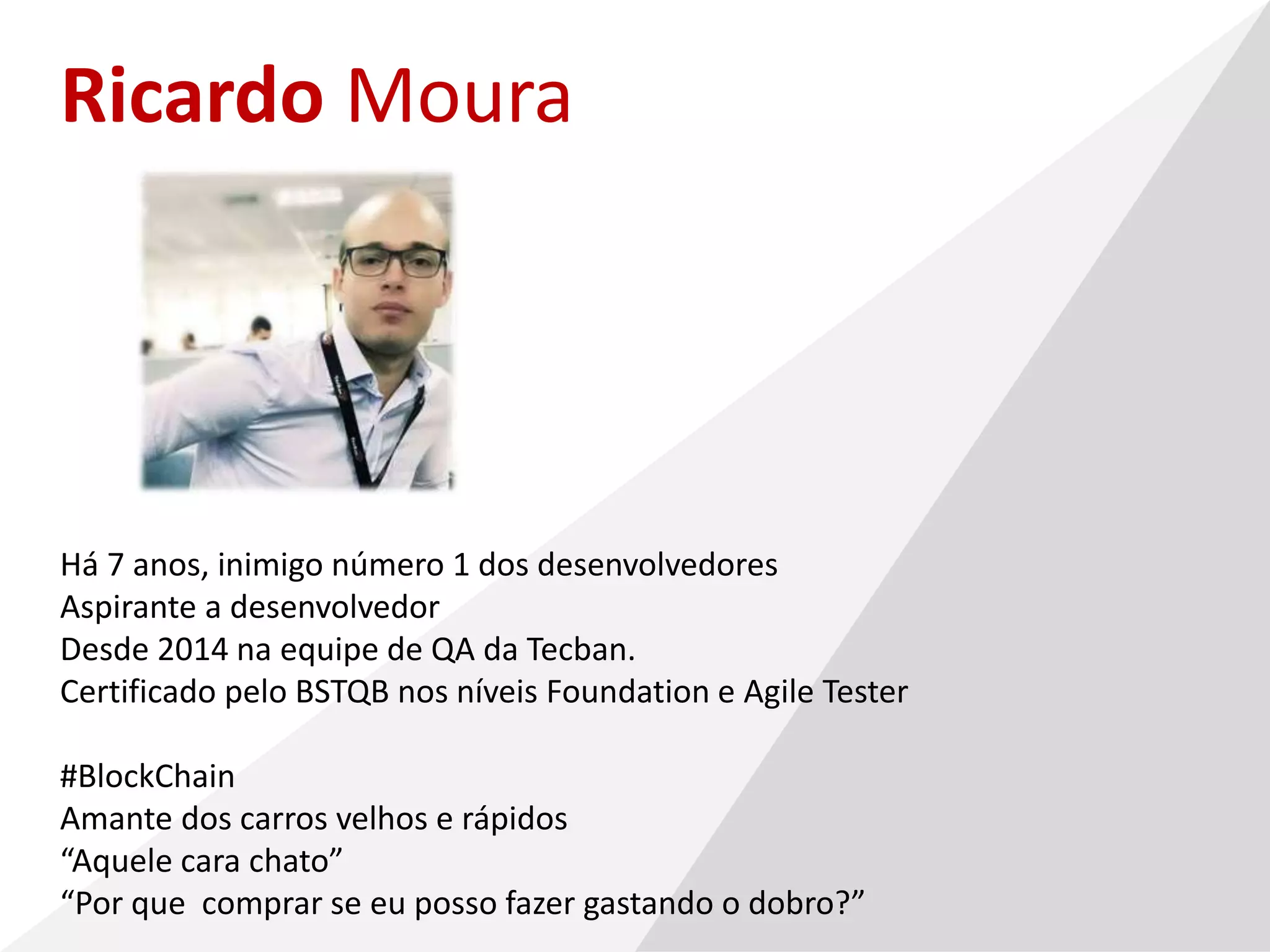 Ricardo Moura

Há 7 anos, inimigo número 1 dos desenvolvedores
Aspirante a desenvolvedor
Desde 2014 na equipe de QA da Tecban.
Certificado pelo BSTQB nos níveis Foundation e Agile Tester

#BlockChain
Amante dos carros velhos e rápidos
“Aquele cara chato”
“Por que  comprar se eu posso fazer gastando o dobro?”